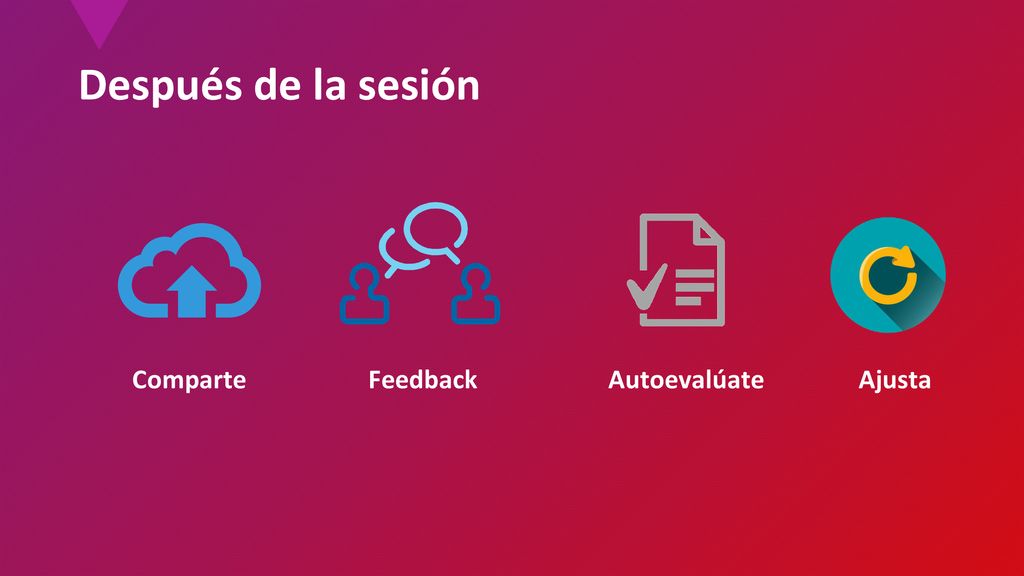 Después de la sesión

Comparte

Feedback

Autoevalúate

Ajusta